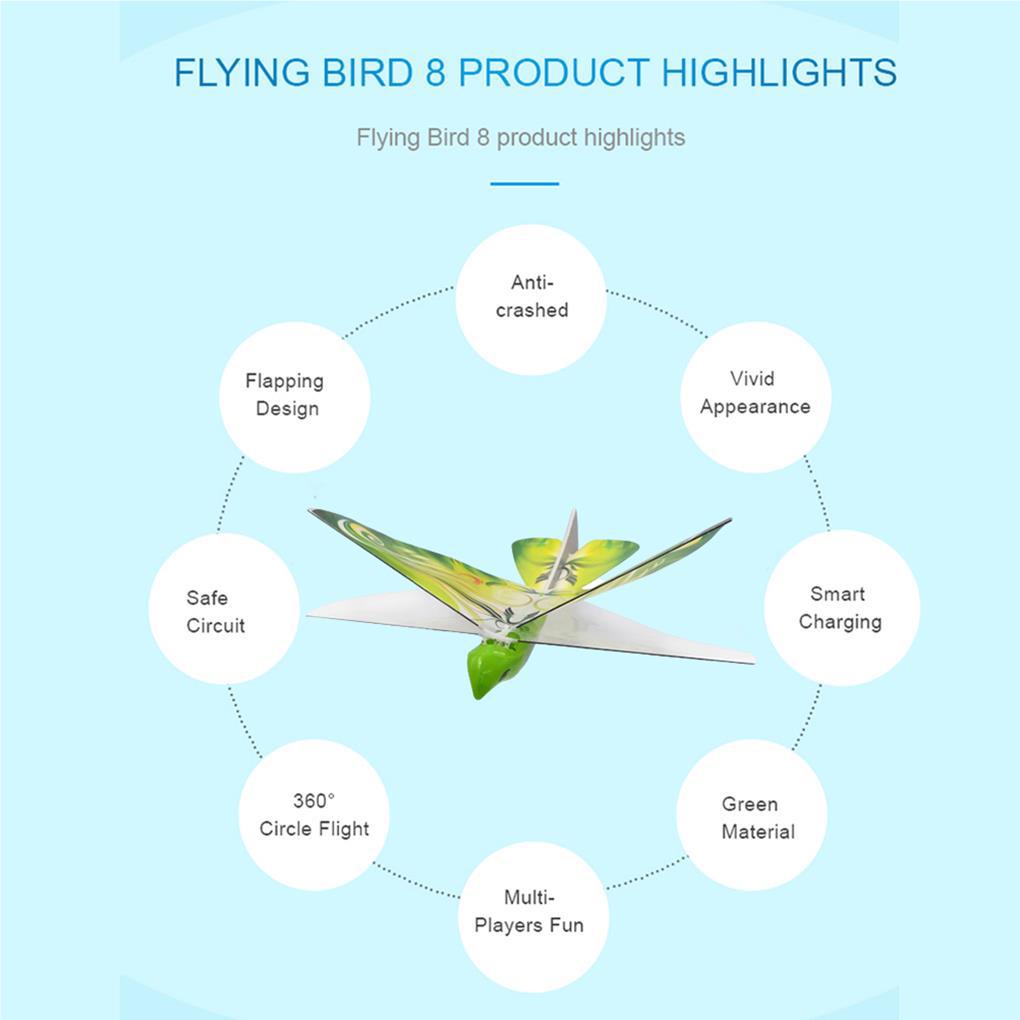 FLYING BIRD 8 PRODUCT HIGHLIGHTS

Flying Bird 8 product highlights

Anti-crashed

Vivid Appearance

Smart Charging

Green Material

Multi-Players Fun

360° Circle Flight

Safe Circuit

Flapping Design